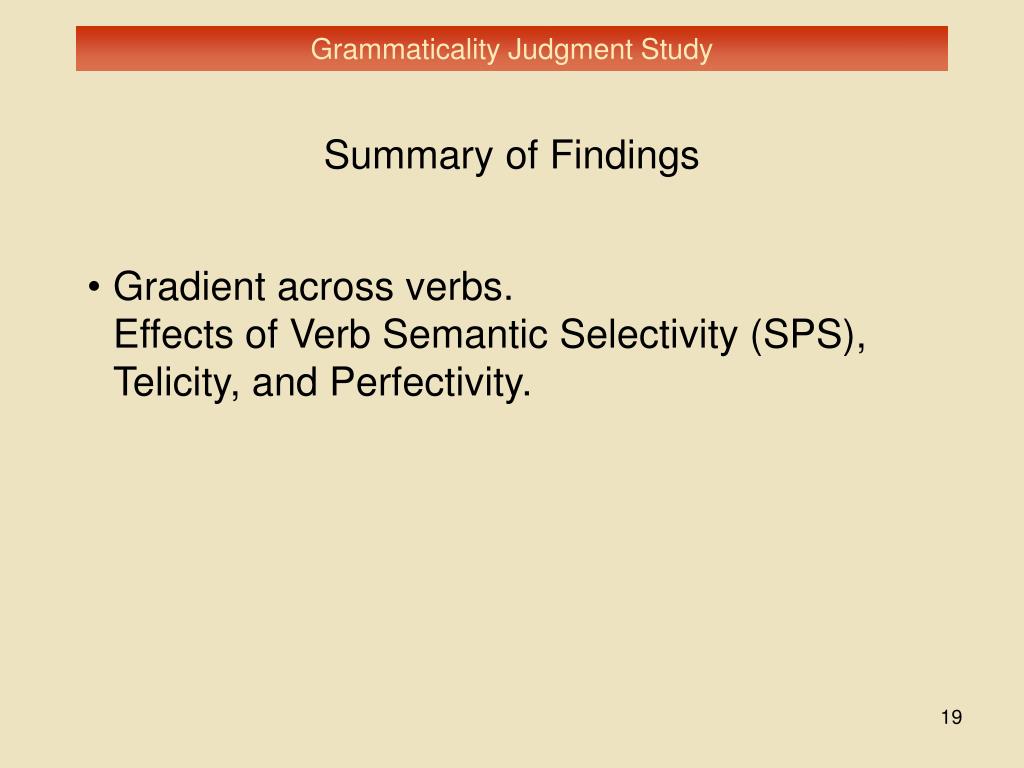 Grammaticality Judgment Study

Summary of Findings

• Gradient across verbs.
Effects of Verb Semantic Selectivity (SPS), Telicity, and Perfectivity.

19